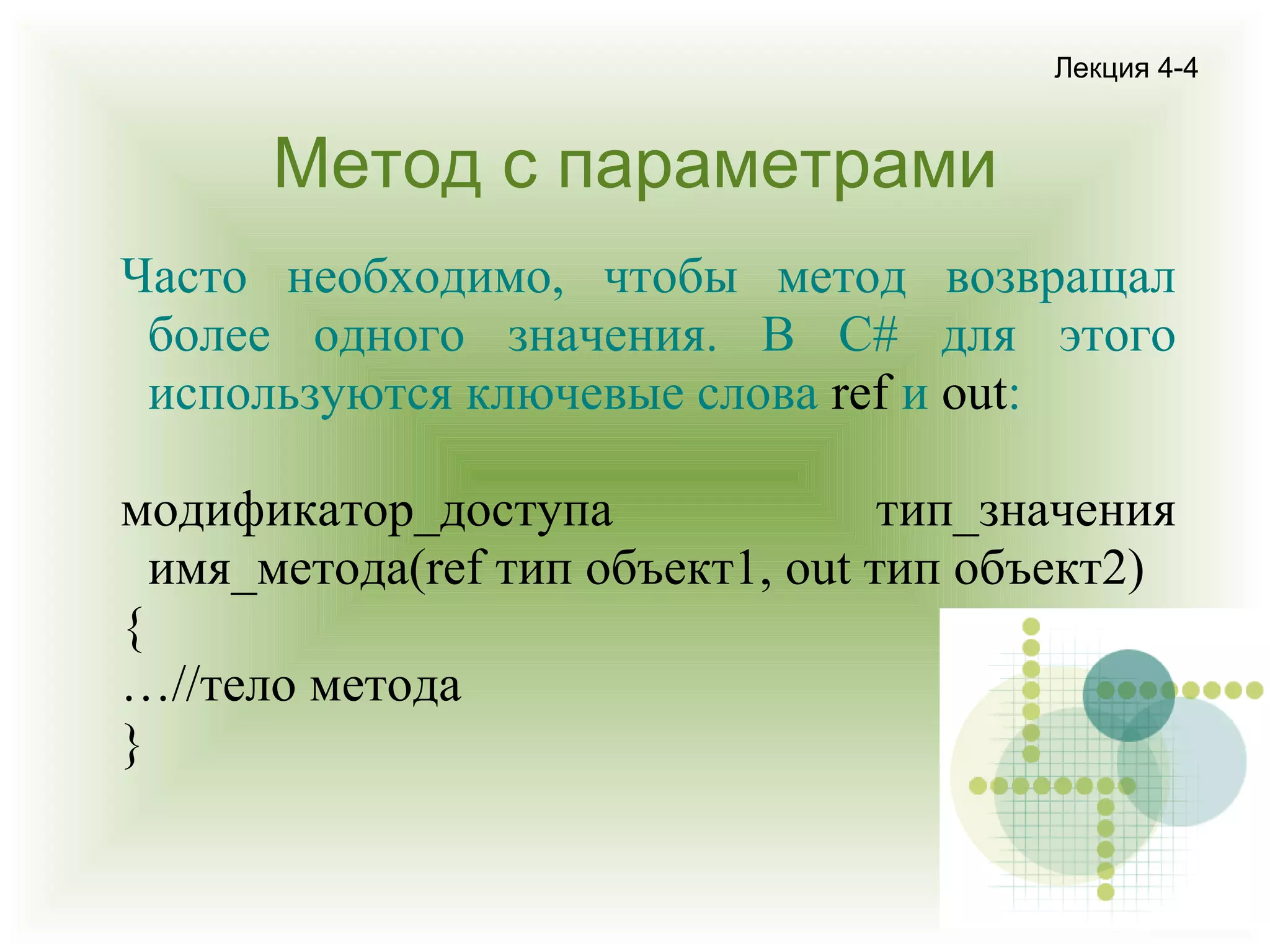 Лекция 4-4

Метод с параметрами

Часто необходимо, чтобы метод возвращал более одного значения. В C# для этого используются ключевые слова ref и out:

модификатор_доступа тип_значения имя_метода(ref тип объект1, out тип объект2)
{
…//тело метода
}